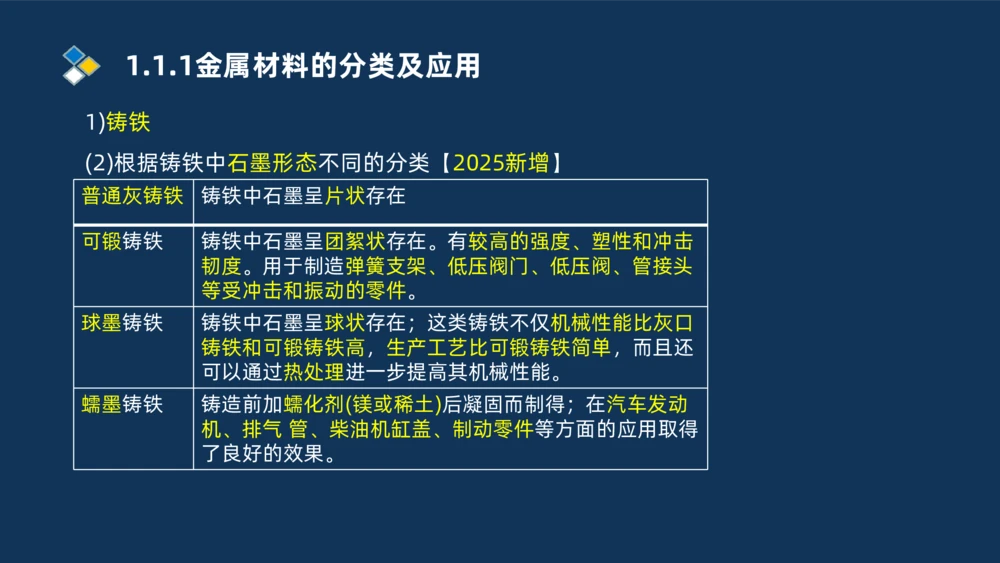 1.1.1金属材料的分类及应用

1)铸铁

(2)根据铸铁中石墨形态不同的分类【2025新增】

| 普通灰铸铁 | 铸铁中石墨呈片状存在 |
|---|---|
| 可锻铸铁 | 铸铁中石墨呈团絮状存在。有较高的强度、塑性和冲击韧度。用于制造弹簧支架、低压阀门、低压阀、管接头等受冲击和振动的零件。 |
| 球墨铸铁 | 铸铁中石墨呈球状存在；这类铸铁不仅机械性能比灰口铸铁和可锻铸铁高，生产工艺比可锻铸铁简单，而且还可以通过热处理进一步提高其机械性能。 |
| 蠕墨铸铁 | 铸造前加蠕化剂(镁或稀土)后凝固而制得；在汽车发动机、排气 管、柴油机缸盖、制动零件等方面的应用取得了良好的效果。 |